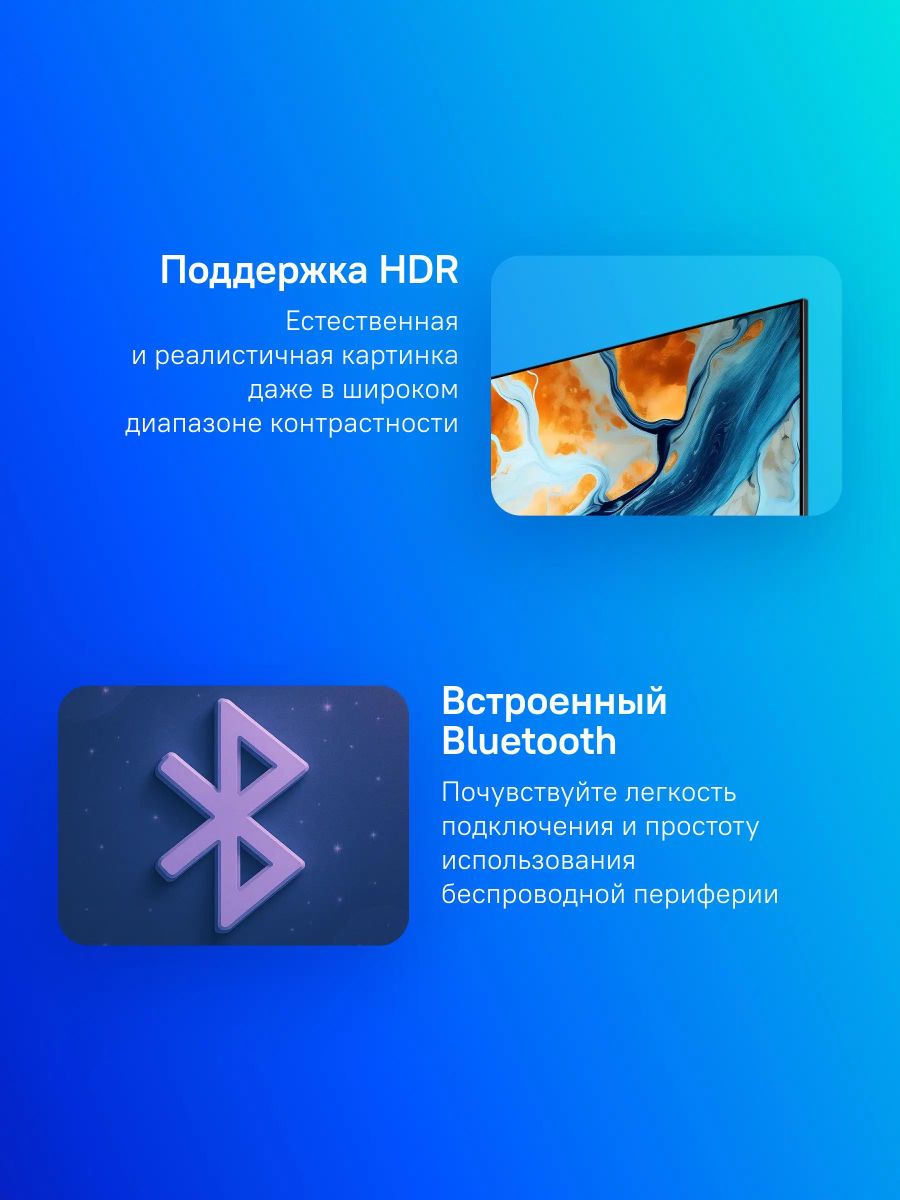 Поддержка HDR

Естественная и реалистичная картинка даже в широком диапазоне контрастности

Встроенный Bluetooth

Почувствуйте легкость подключения и простоту использования беспроводной периферии